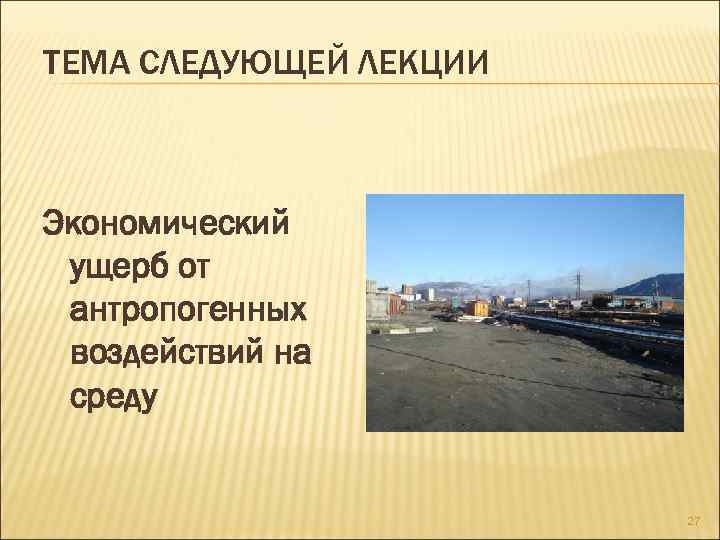 ТЕМА СЛЕДУЮЩЕЙ ЛЕКЦИИ

Экономический ущерб от антропогенных воздействий на среду

27